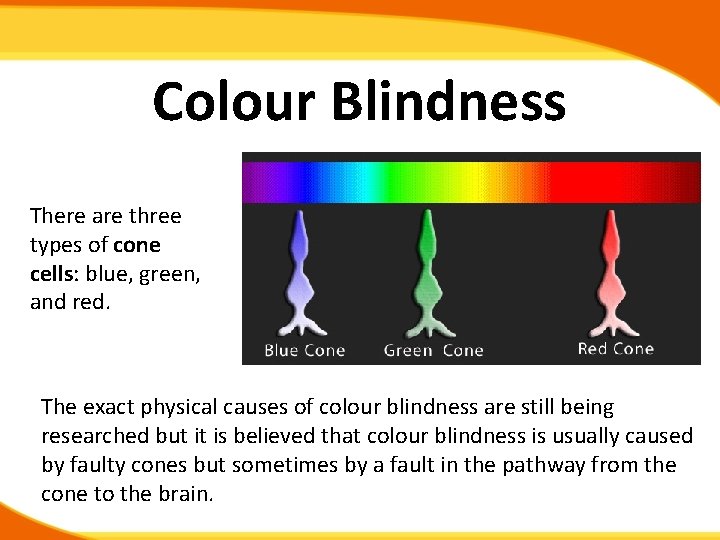 Colour Blindness

There are three types of cone cells: blue, green, and red.

Blue Cone
Green Cone
Red Cone

The exact physical causes of colour blindness are still being researched but it is believed that colour blindness is usually caused by faulty cones but sometimes by a fault in the pathway from the cone to the brain.